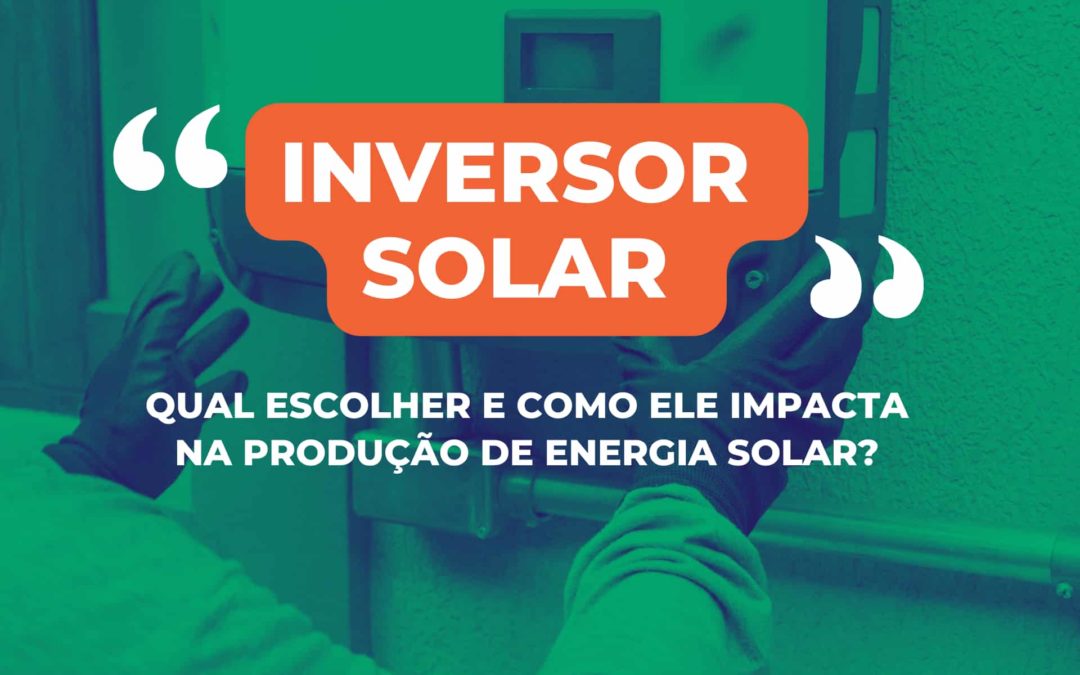 “INVERSOR SOLAR”

QUAL ESCOLHER E COMO ELE IMPACTA NA PRODUÇÃO DE ENERGIA SOLAR?